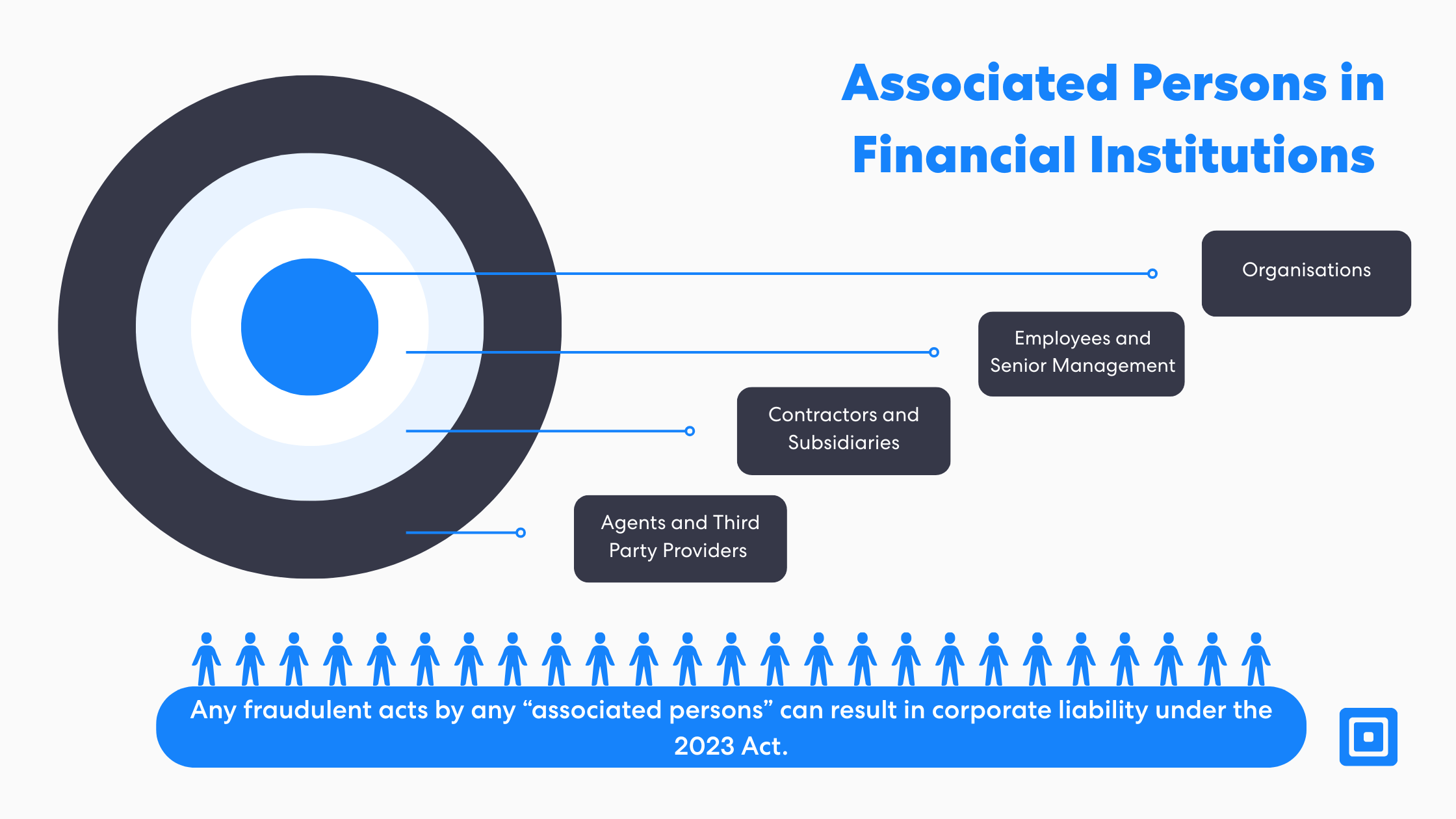 Associated Persons in Financial Institutions

Organisations

Employees and Senior Management

Contractors and Subsidiaries

Agents and Third Party Providers

Any fraudulent acts by any “associated persons” can result in corporate liability under the 2023 Act.